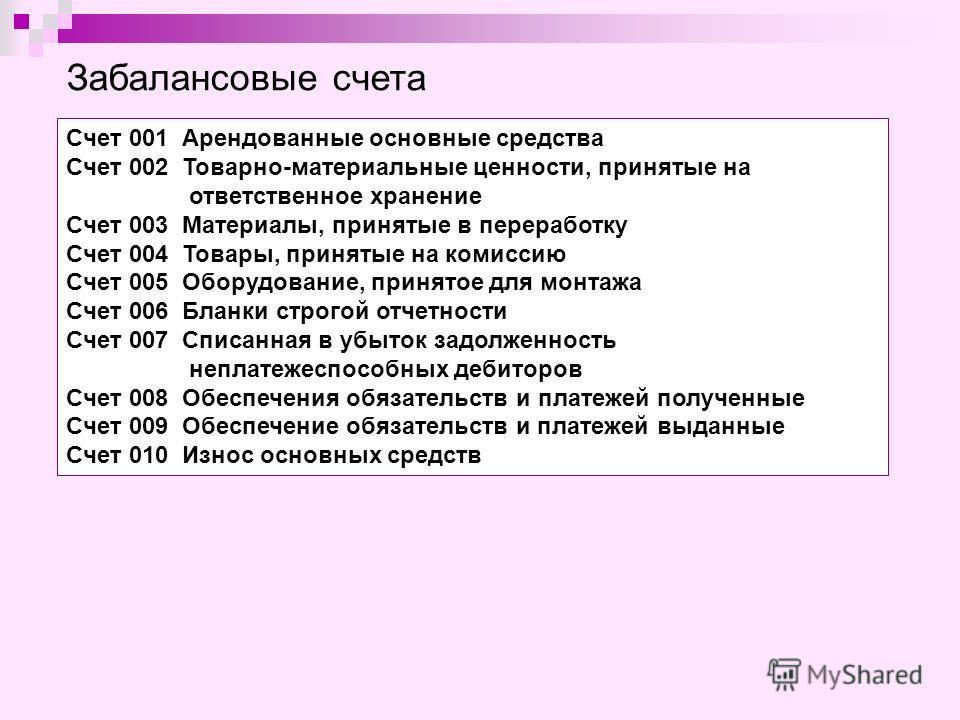 Забалансовые счета

Счет 001 Арендованные основные средства
Счет 002 Товарно-материальные ценности, принятые на ответственное хранение
Счет 003 Материалы, принятые в переработку
Счет 004 Товары, принятые на комиссию
Счет 005 Оборудование, принятое для монтажа
Счет 006 Бланки строгой отчетности
Счет 007 Списанная в убыток задолженность неплатежеспособных дебиторов
Счет 008 Обеспечения обязательств и платежей полученные
Счет 009 Обеспечение обязательств и платежей выданные
Счет 010 Износ основных средств

MyShared